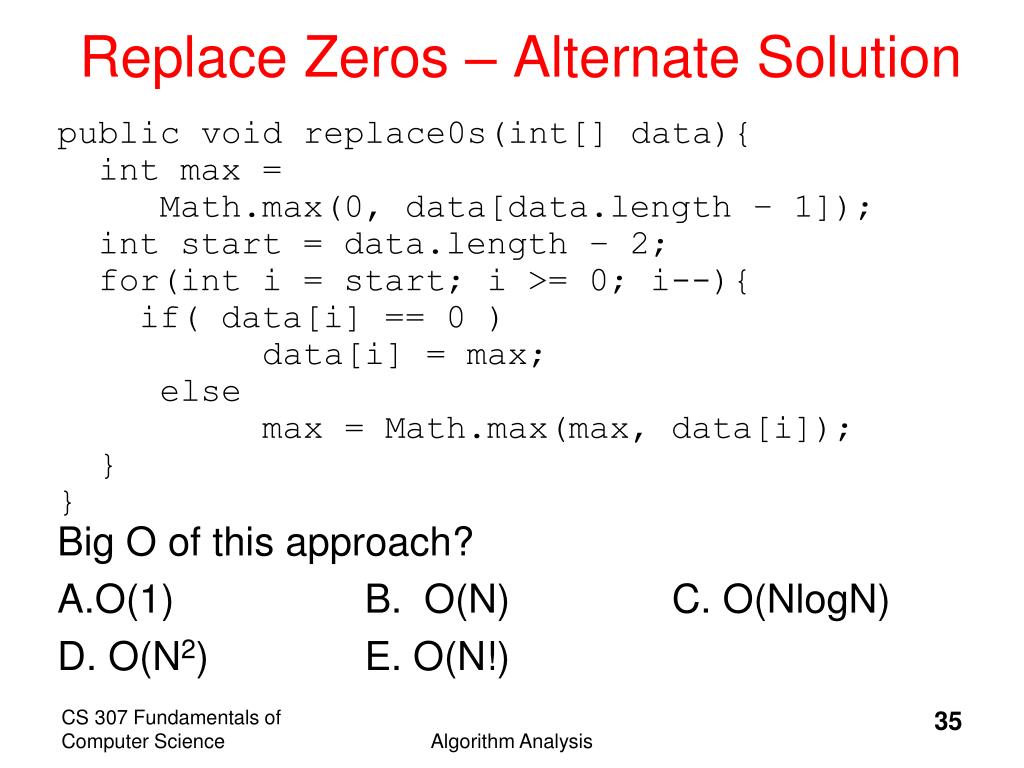 Replace Zeros – Alternate Solution

public void replace0s(int[] data){
  int max =
    Math.max(0, data[data.length – 1]);
  int start = data.length – 2;
  for(int i = start; i >= 0; i--){
    if( data[i] == 0 )
        data[i] = max;
    else
        max = Math.max(max, data[i]);
  }
}

Big O of this approach?

A.O(1) B. O(N) C. O(NlogN)

D. O($N^2$) E. O(N!)

CS 307 Fundamentals of Computer Science

Algorithm Analysis

35